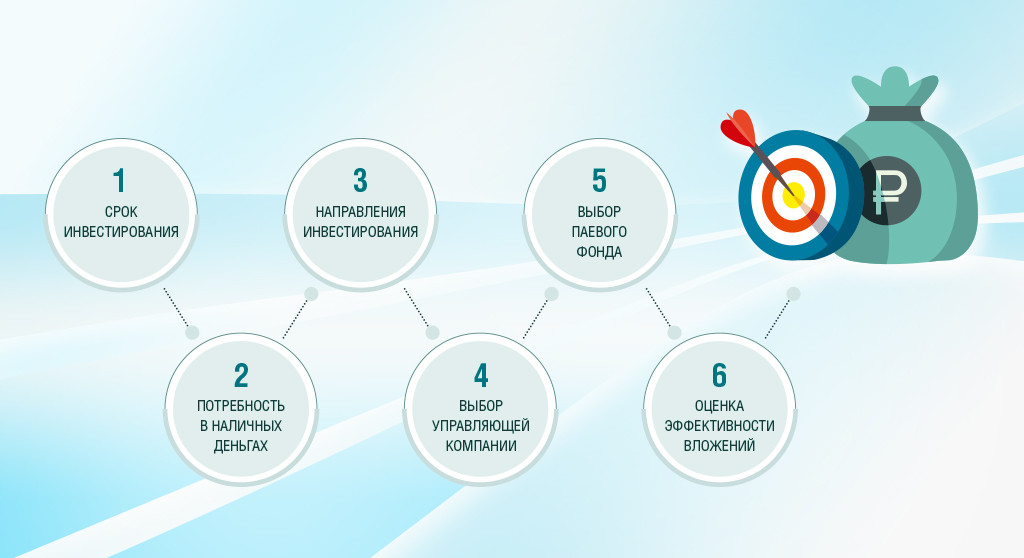 1
СРОК ИНВЕСТИРОВАНИЯ

2
ПОТРЕБНОСТЬ В НАЛИЧНЫХ ДЕНЬГАХ

3
НАПРАВЛЕНИЯ ИНВЕСТИРОВАНИЯ

4
ВЫБОР УПРАВЛЯЮЩЕЙ КОМПАНИИ

5
ВЫБОР ПАЕВОГО ФОНДА

6
ОЦЕНКА ЭФФЕКТИВНОСТИ ВЛОЖЕНИЙ

₽